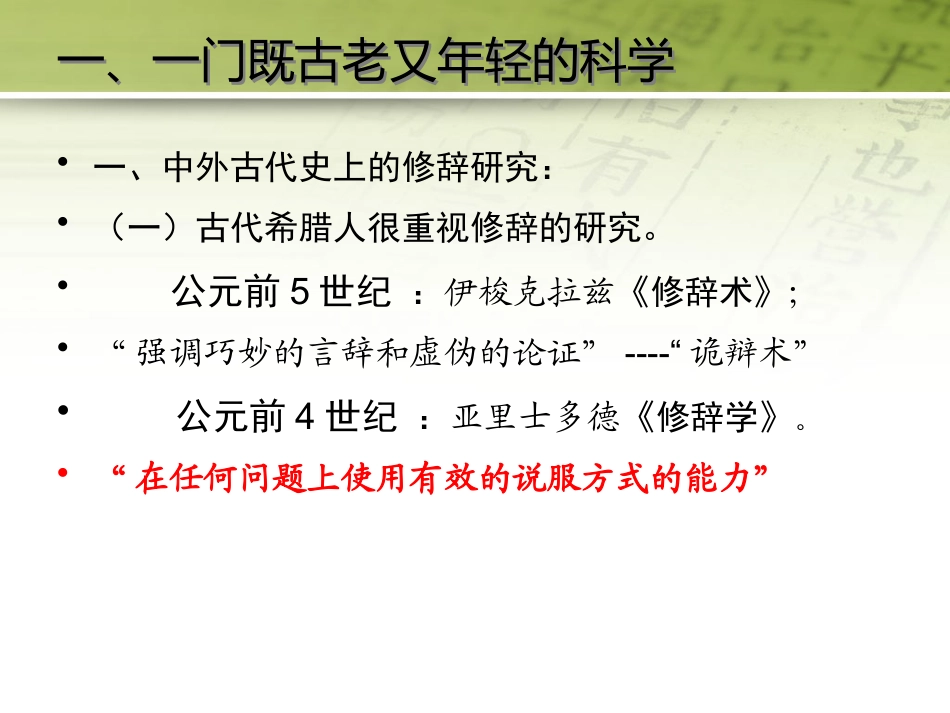 一、一门既古老又年轻的科学

• 一、中外古代史上的修辞研究：
• （一）古代希腊人很重视修辞的研究。
• 公元前 5 世纪 ：伊梭克拉兹《修辞术》；
• “ 强调巧妙的言辞和虚伪的论证” ----“ 诡辩术”
• 公元前 4 世纪 ：亚里士多德《修辞学》。
• “ 在任何问题上使用有效的说服方式的能力”